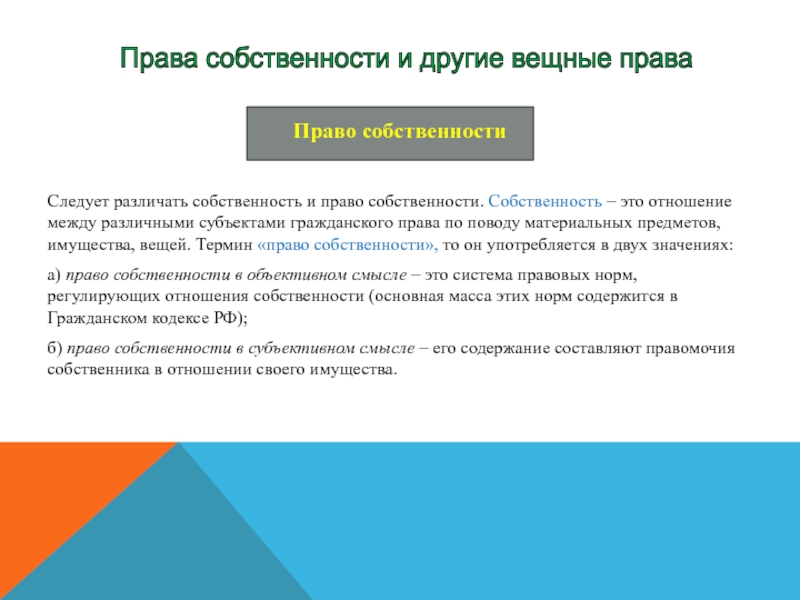 Права собственности и другие вещные права

Право собственности

Следует различать собственность и право собственности. Собственность – это отношение между различными субъектами гражданского права по поводу материальных предметов, имущества, вещей. Термин «право собственности», то он употребляется в двух значениях:

а) право собственности в объективном смысле – это система правовых норм, регулирующих отношения собственности (основная масса этих норм содержится в Гражданском кодексе РФ);

б) право собственности в субъективном смысле – его содержание составляют правомочия собственника в отношении своего имущества.